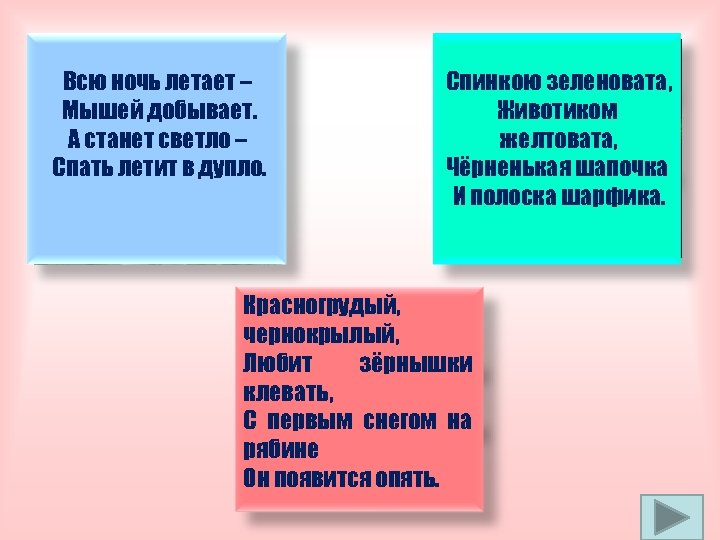 Всю ночь летает –
Мышей добывает.
А станет светло –
Спать летит в дупло.

Спинкою зеленовата,
Животиком
желтовата,
Чёрненькая шапочка
И полоска шарфика.

Красногрудый,
чернокрылый,
Любит зёрнышки клевать,
С первым снегом на рябине
Он появится опять.